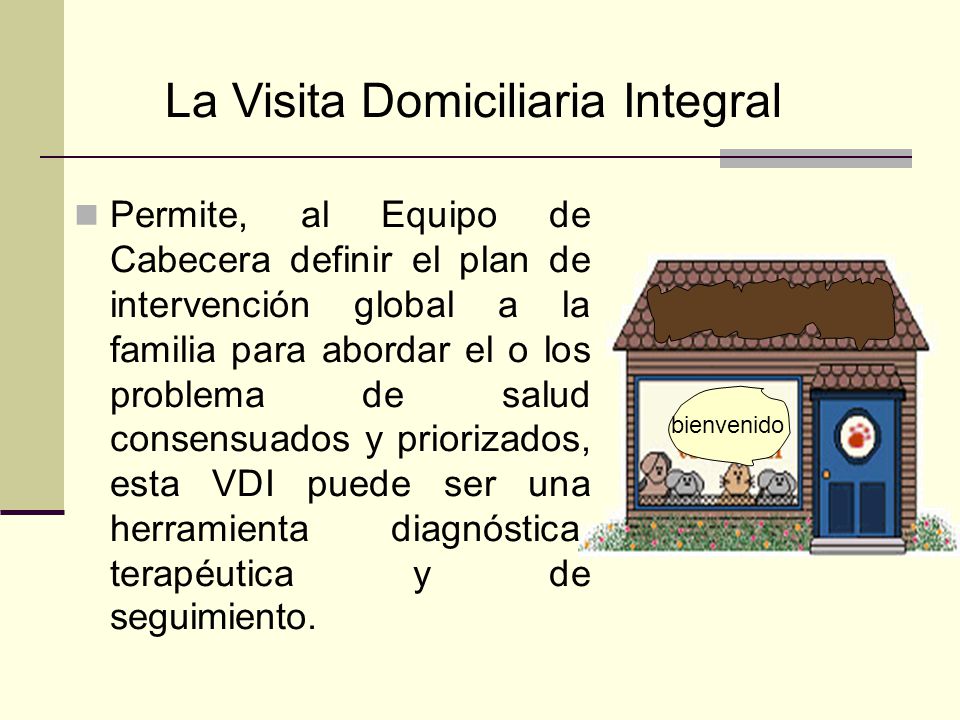 La Visita Domiciliaria Integral

Permite, al Equipo de Cabecera definir el plan de intervención global a la familia para abordar el o los problema de salud consensuados y priorizados, esta VDI puede ser una herramienta diagnóstica terapéutica y de seguimiento.

bienvenido